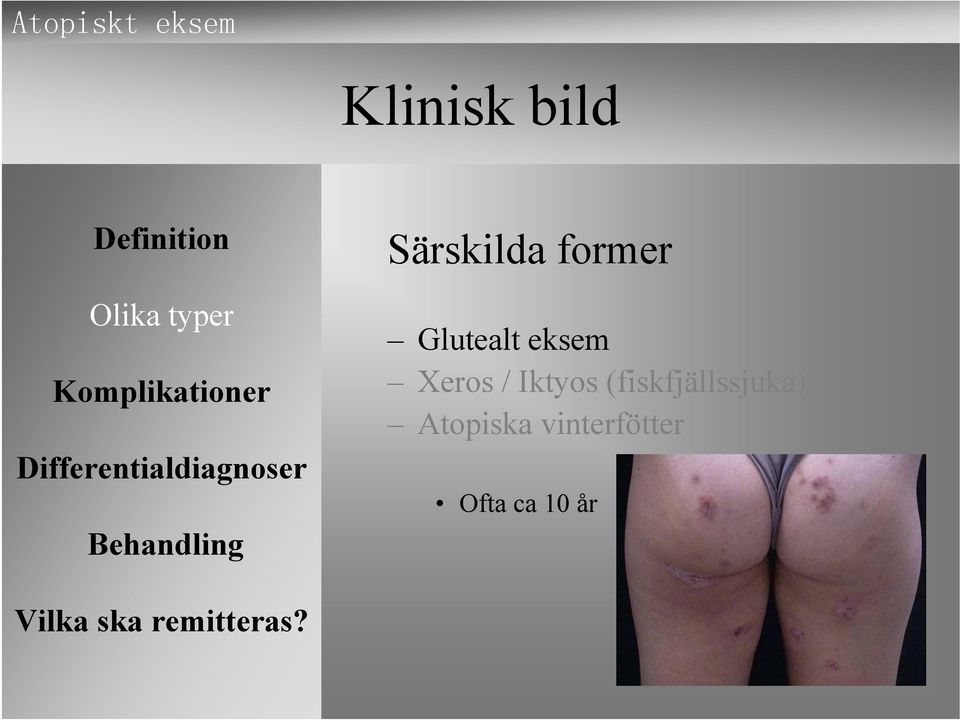 Atopiskt eksem

Klinisk bild

Definition

Olika typer

Komplikationer

Differentialdiagnoser

Behandling

Vilka ska remitteras?

Särskilda former

– Glutealt eksem

– Xeros / Iktyos (fiskfjällssjuka)

– Atopiska vinterfötter

• Ofta ca 10 år